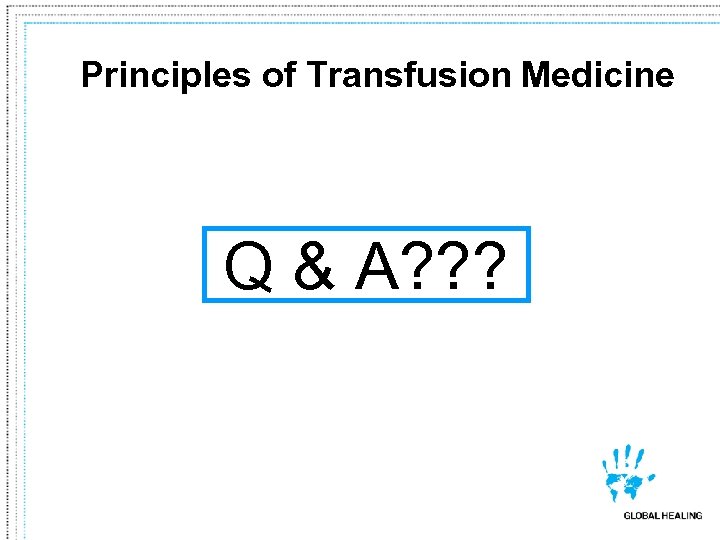 Principles of Transfusion Medicine

Q & A???

GLOBAL HEALING